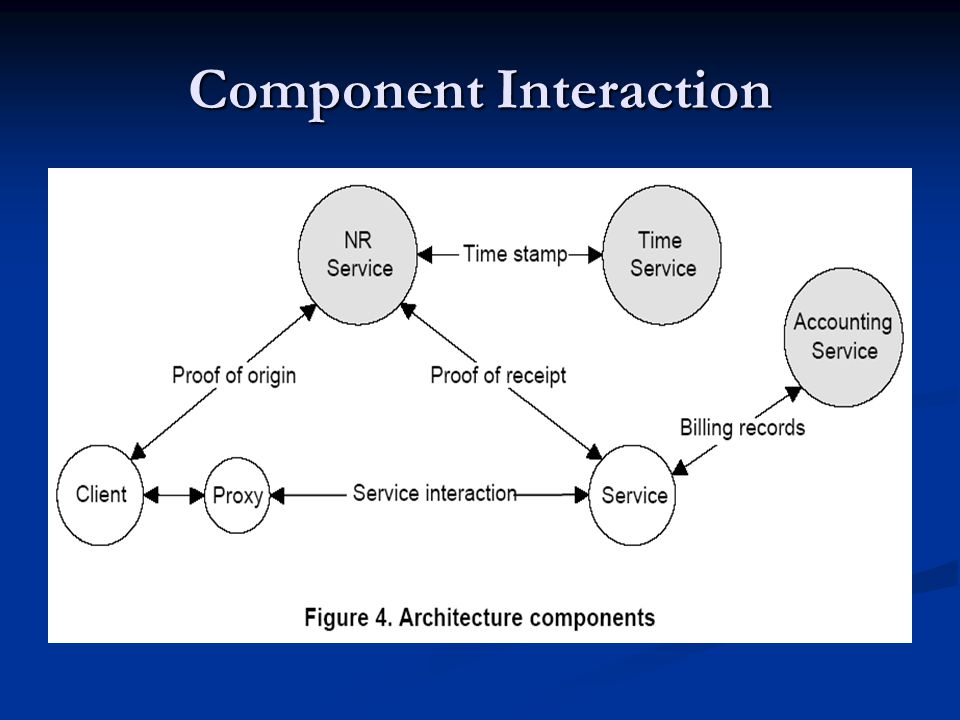 Component Interaction

NR Service

Time stamp

Time Service

Accounting Service

Proof of origin

Proof of receipt

Billing records

Client

Proxy

Service interaction

Service

Figure 4. Architecture components